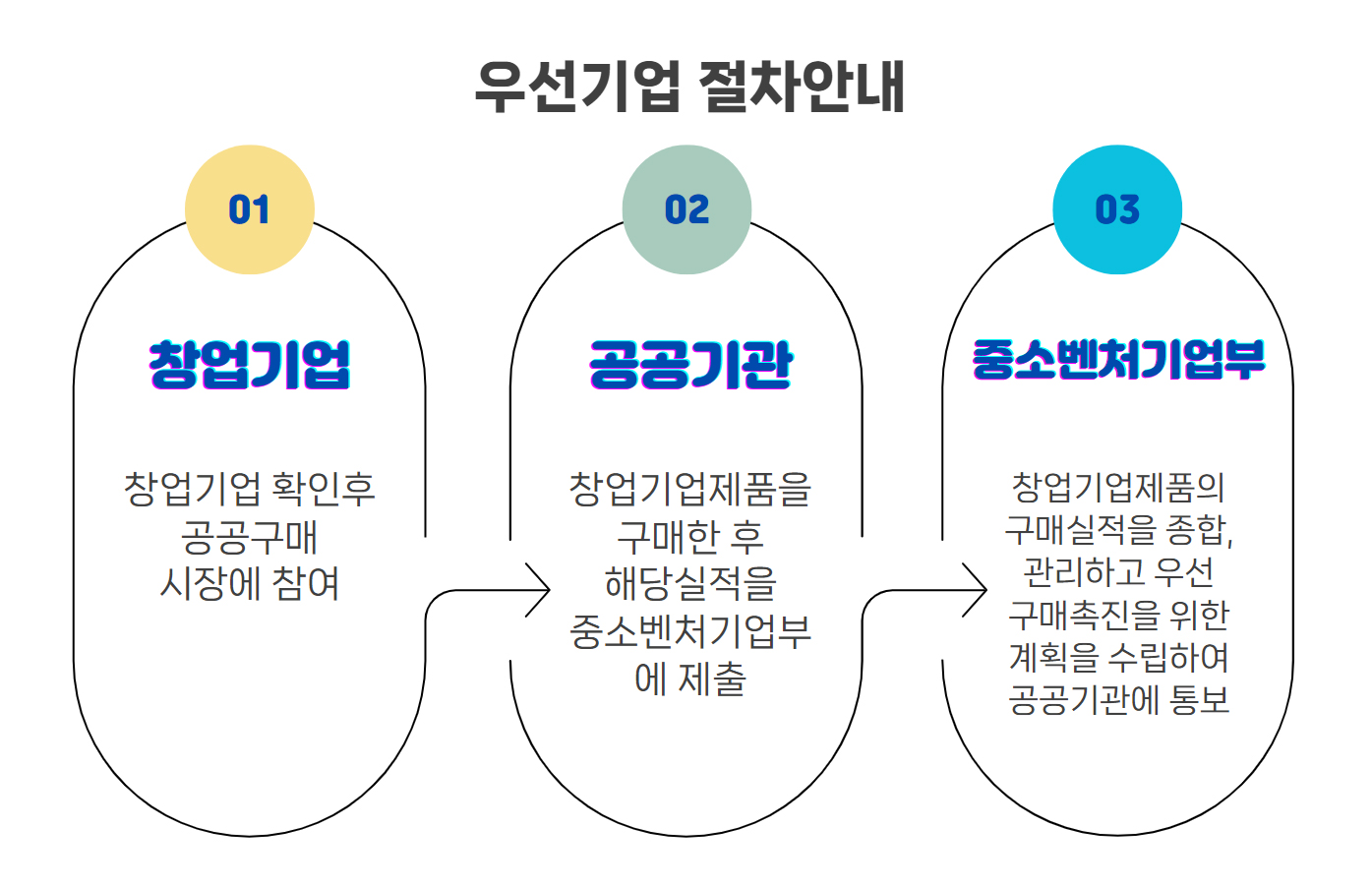 우선기업 절차안내

01

창업기업

창업기업 확인후 공공구매 시장에 참여

02

공공기관

창업기업제품을 구매한 후 해당실적을 중소벤처기업부에 제출

03

중소벤처기업부

창업기업제품의 구매실적을 종합, 관리하고 우선 구매촉진을 위한 계획을 수립하여 공공기관에 통보